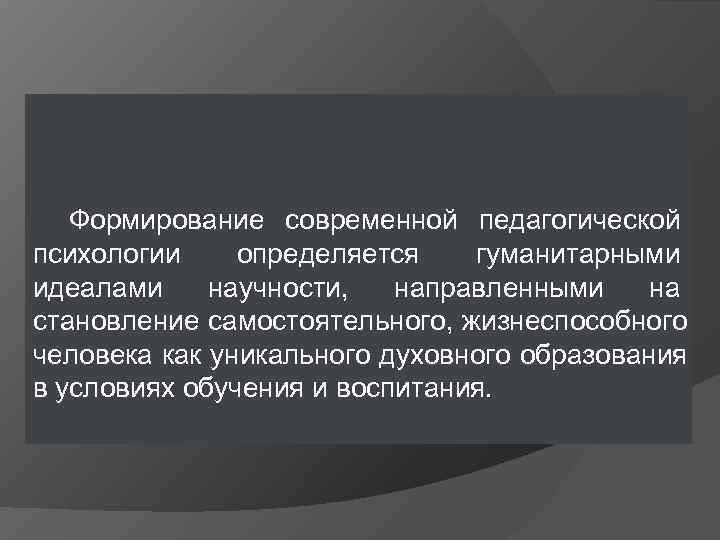 Формирование современной педагогической психологии определяется гуманитарными идеалами научности, направленными на становление самостоятельного, жизнеспособного человека как уникального духовного образования в условиях обучения и воспитания.